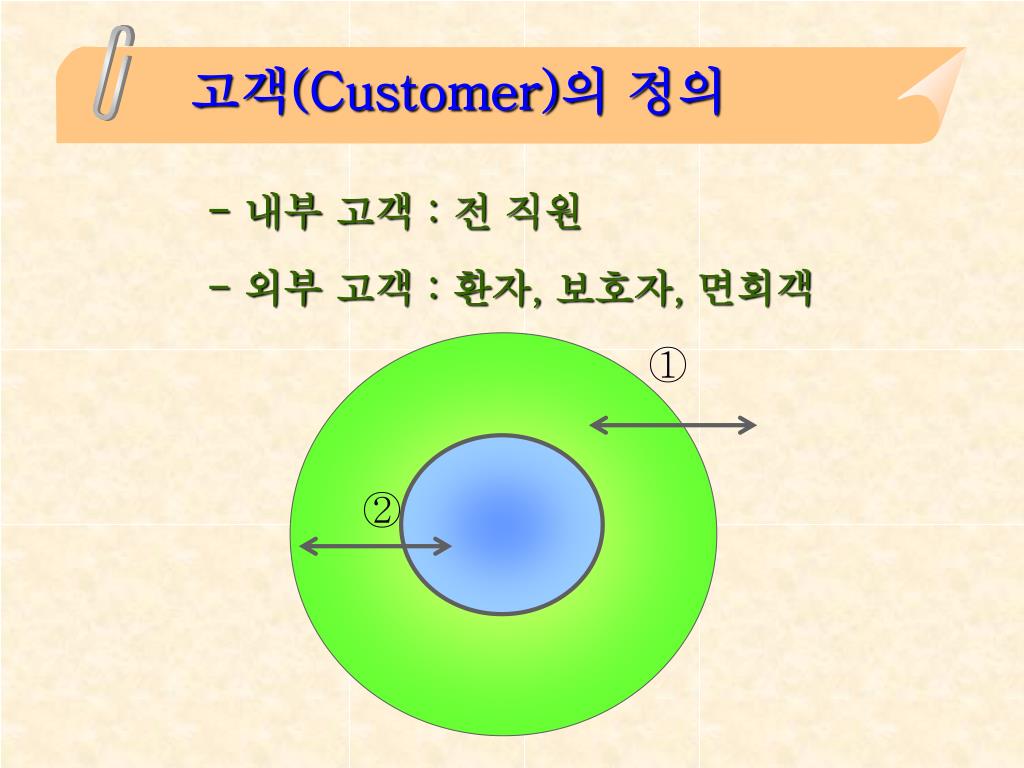 고객(Customer)의 정의

– 내부 고객 : 전 직원

– 외부 고객 : 환자, 보호자, 면회객

①

②